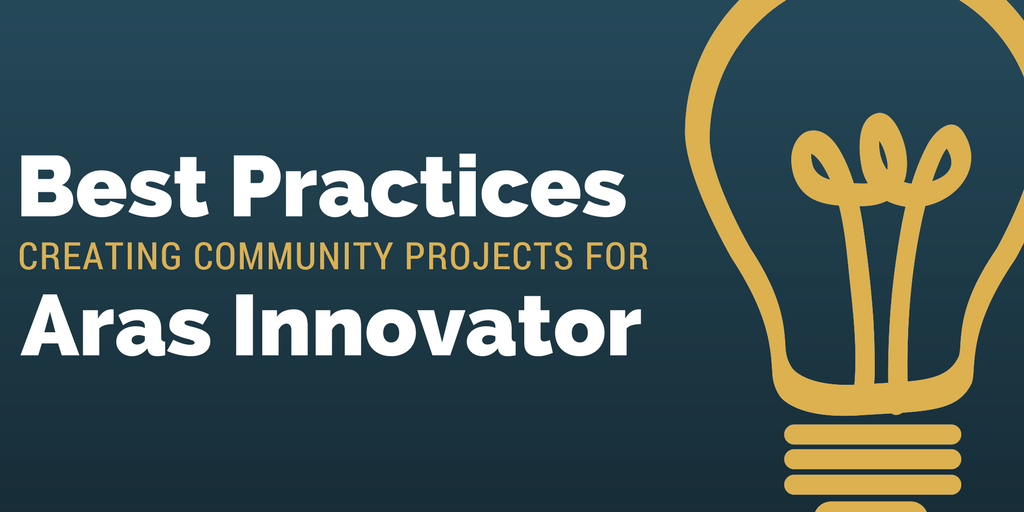 Best Practices
CREATING COMMUNITY PROJECTS FOR
Aras Innovator